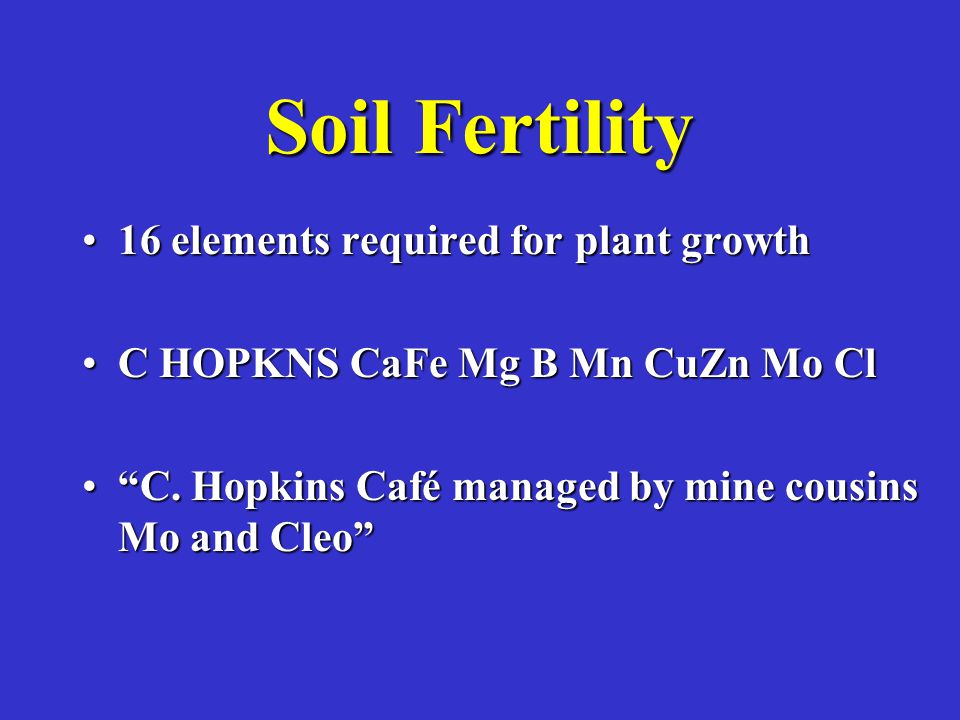 Soil Fertility

• 16 elements required for plant growth

• C HOPKNS CaFe Mg B Mn CuZn Mo Cl

• “C. Hopkins Café managed by mine cousins Mo and Cleo”